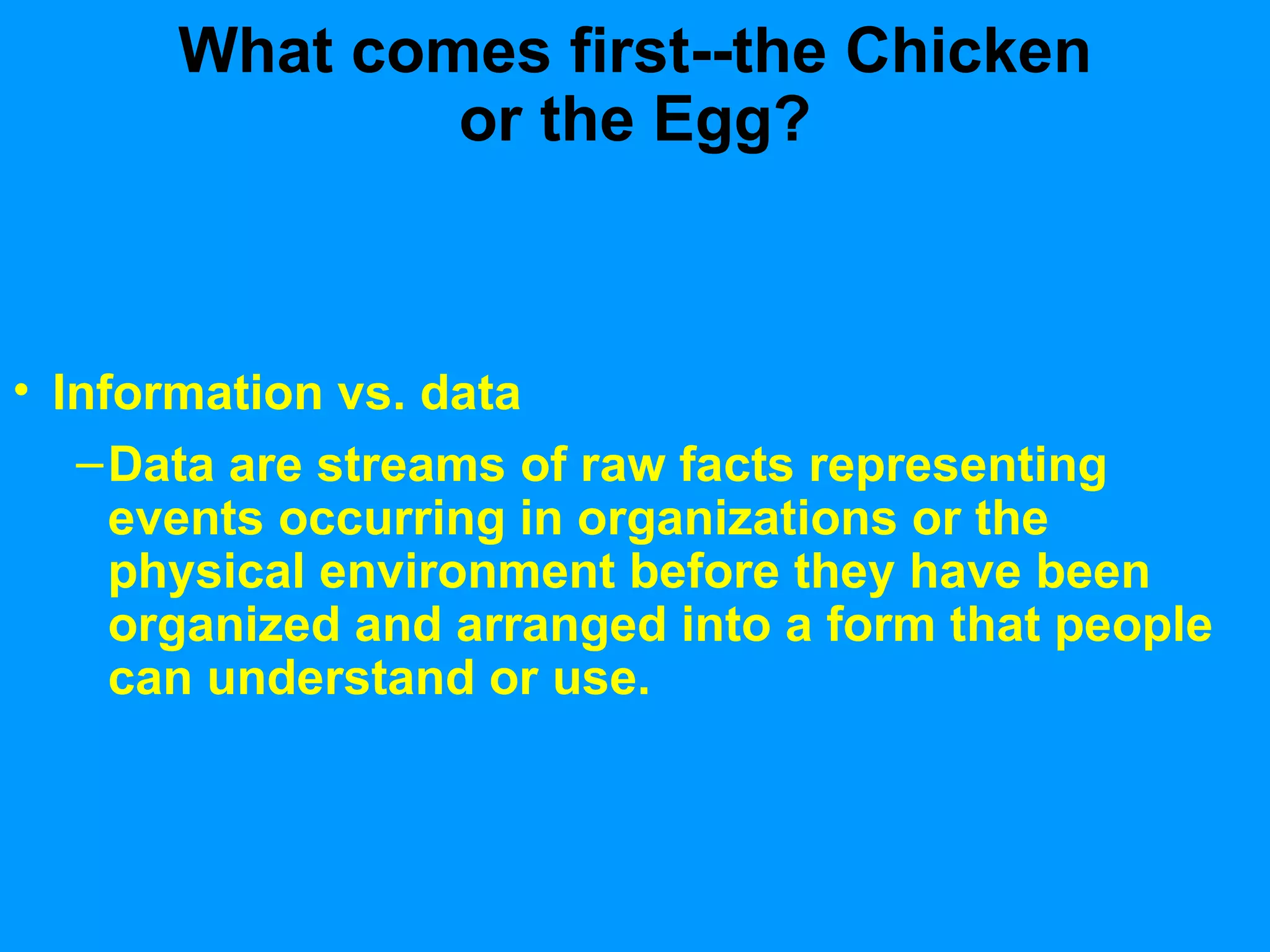 What comes first--the Chicken or the Egg?

• Information vs. data

– Data are streams of raw facts representing events occurring in organizations or the physical environment before they have been organized and arranged into a form that people can understand or use.